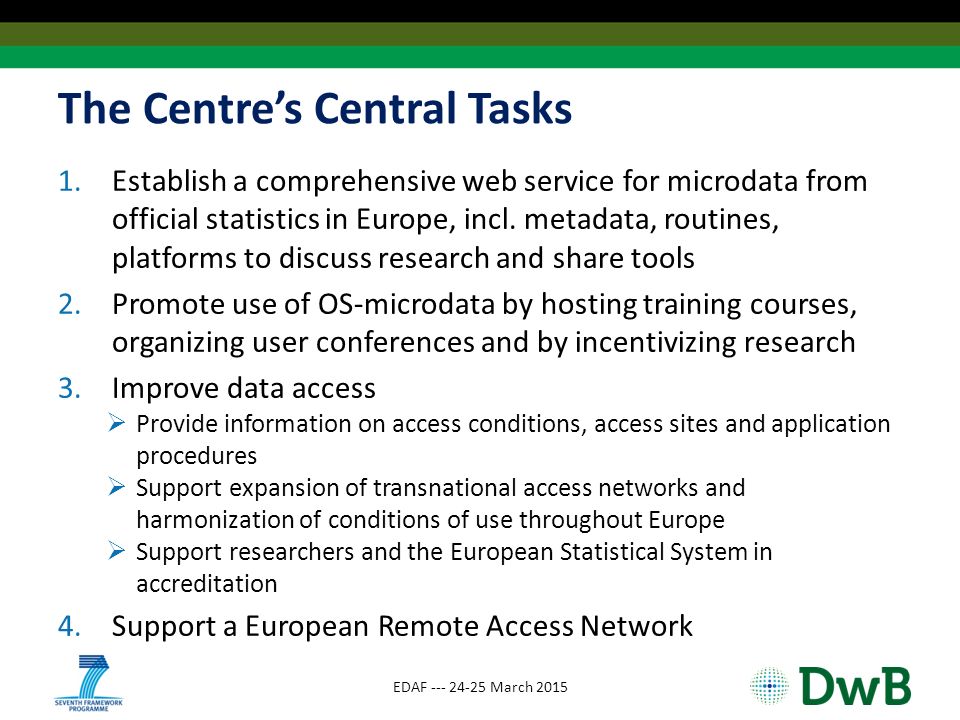 The Centre's Central Tasks

1. Establish a comprehensive web service for microdata from official statistics in Europe, incl. metadata, routines, platforms to discuss research and share tools

2. Promote use of OS-microdata by hosting training courses, organizing user conferences and by incentivizing research

3. Improve data access
➢ Provide information on access conditions, access sites and application procedures
➢ Support expansion of transnational access networks and harmonization of conditions of use throughout Europe
➢ Support researchers and the European Statistical System in accreditation

4. Support a European Remote Access Network

SEVENTH FRAMEWORK PROGRAMME

EDAF --- 24-25 March 2015

DwB